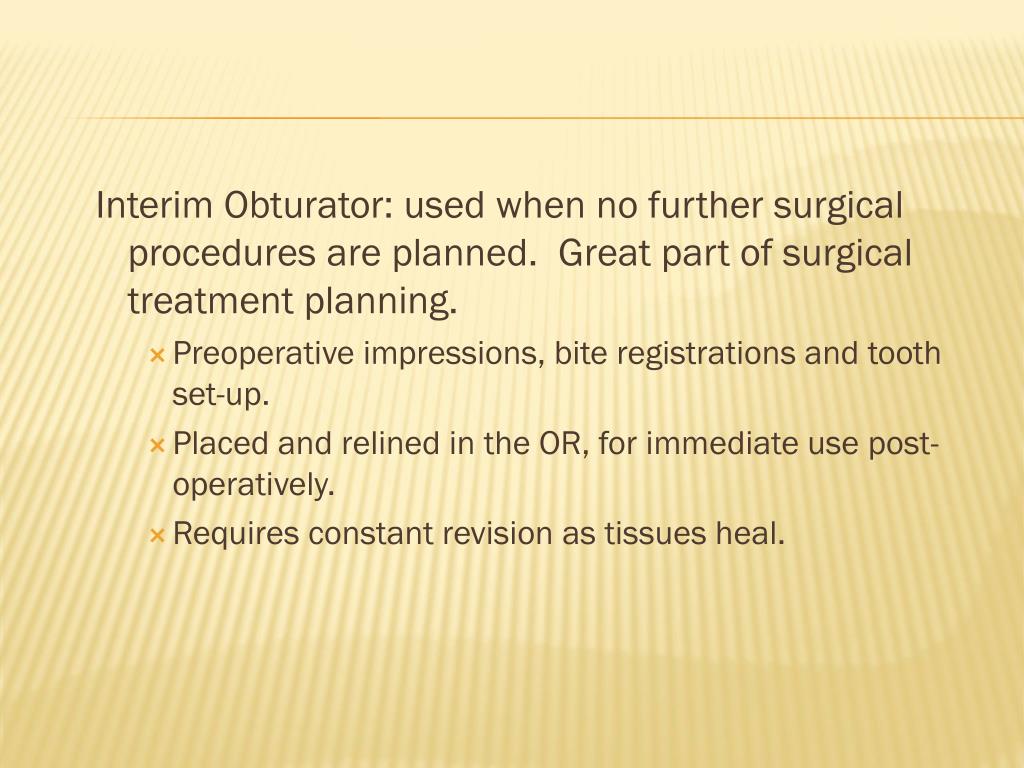 Interim Obturator: used when no further surgical procedures are planned.  Great part of surgical treatment planning.

× Preoperative impressions, bite registrations and tooth set-up.

× Placed and relined in the OR, for immediate use post-operatively.

× Requires constant revision as tissues heal.